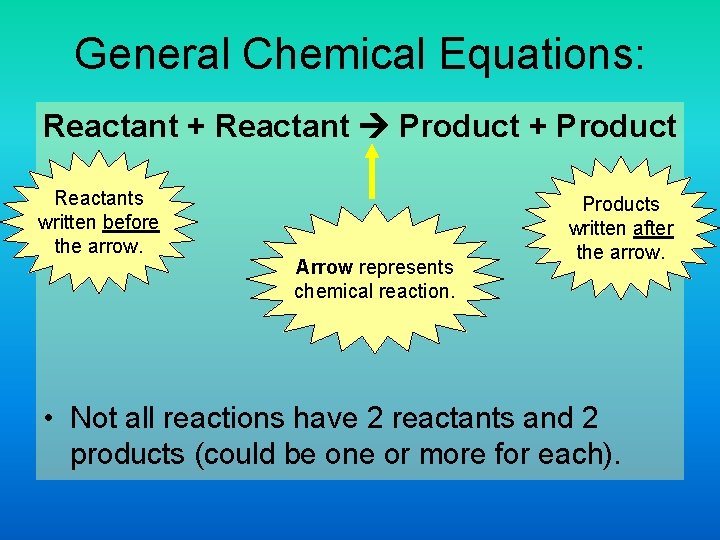 General Chemical Equations:

Reactant + Reactant → Product + Product

Reactants written before the arrow.

Arrow represents chemical reaction.

Products written after the arrow.

• Not all reactions have 2 reactants and 2 products (could be one or more for each).